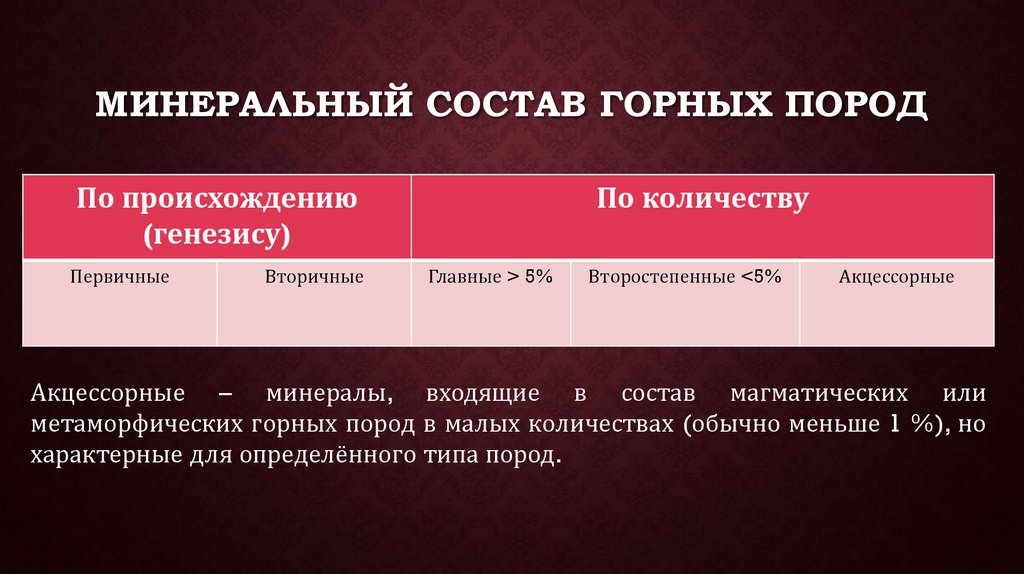 МИНЕРАЛЬНЫЙ СОСТАВ ГОРНЫХ ПОРОД

| По происхождению (генезису) | | По количеству | | |
|---|---|---|---|---|
| Первичные | Вторичные | Главные > 5% | Второстепенные <5% | Акцессорные |

Акцессорные – минералы, входящие в состав магматических или метаморфических горных пород в малых количествах (обычно меньше 1 %), но характерные для определённого типа пород.